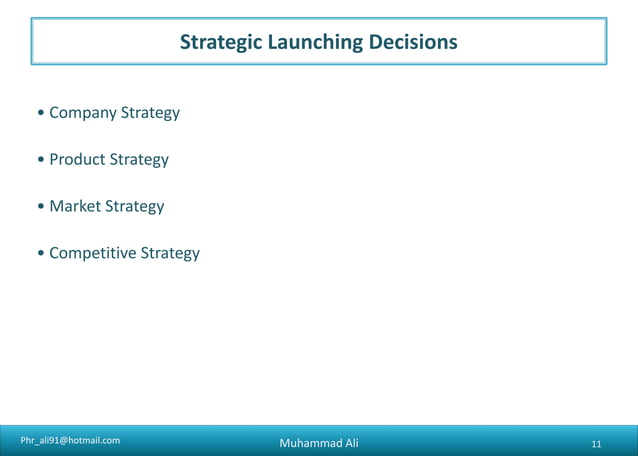 Strategic Launching Decisions

• Company Strategy

• Product Strategy

• Market Strategy

• Competitive Strategy

Phr_ali91@hotmail.com

Muhammad Ali

11